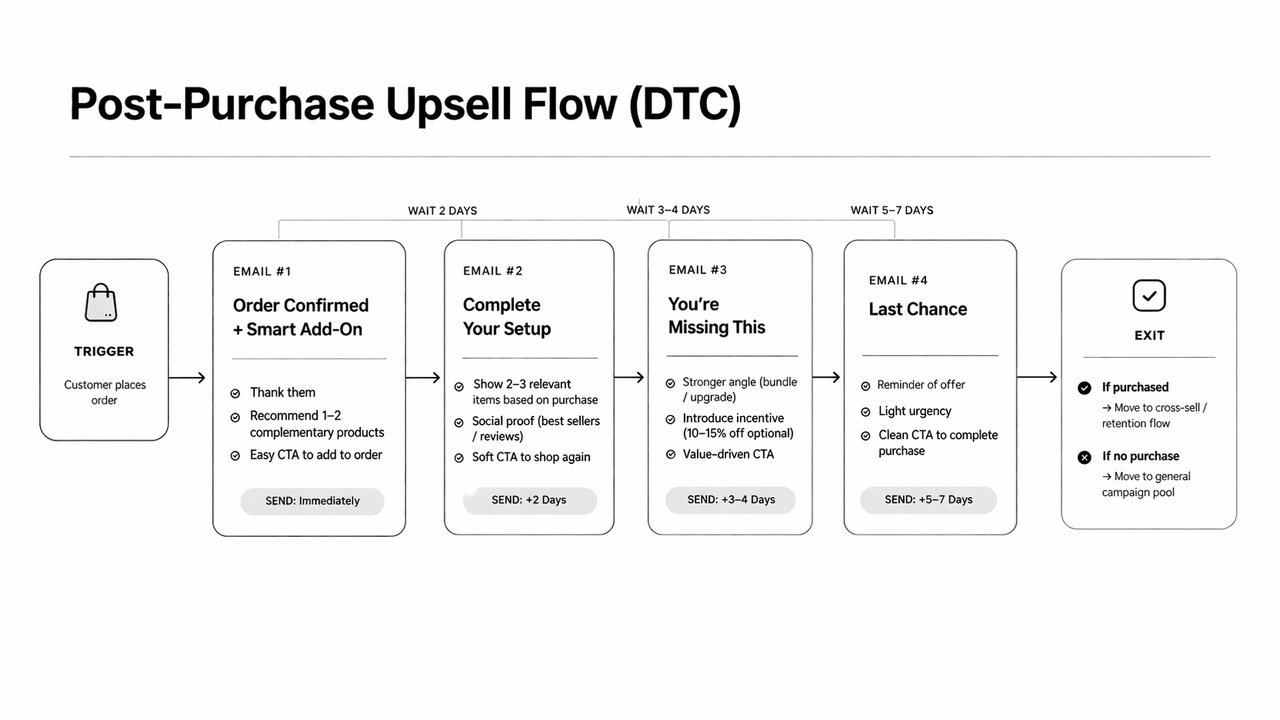 Post-Purchase Upsell Flow (DTC)

WAIT 2 DAYS
WAIT 3–4 DAYS
WAIT 5–7 DAYS

TRIGGER
Customer places order

EMAIL #1
Order Confirmed + Smart Add-On
Thank them
Recommend 1–2 complementary products
Easy CTA to add to order
SEND: Immediately

EMAIL #2
Complete Your Setup
Show 2–3 relevant items based on purchase
Social proof (best sellers / reviews)
Soft CTA to shop again
SEND: +2 Days

EMAIL #3
You're Missing This
Stronger angle (bundle / upgrade)
Introduce incentive (10–15% off optional)
Value-driven CTA
SEND: +3–4 Days

EMAIL #4
Last Chance
Reminder of offer
Light urgency
Clean CTA to complete purchase
SEND: +5–7 Days

EXIT
If purchased
→ Move to cross-sell / retention flow
If no purchase
→ Move to general campaign pool